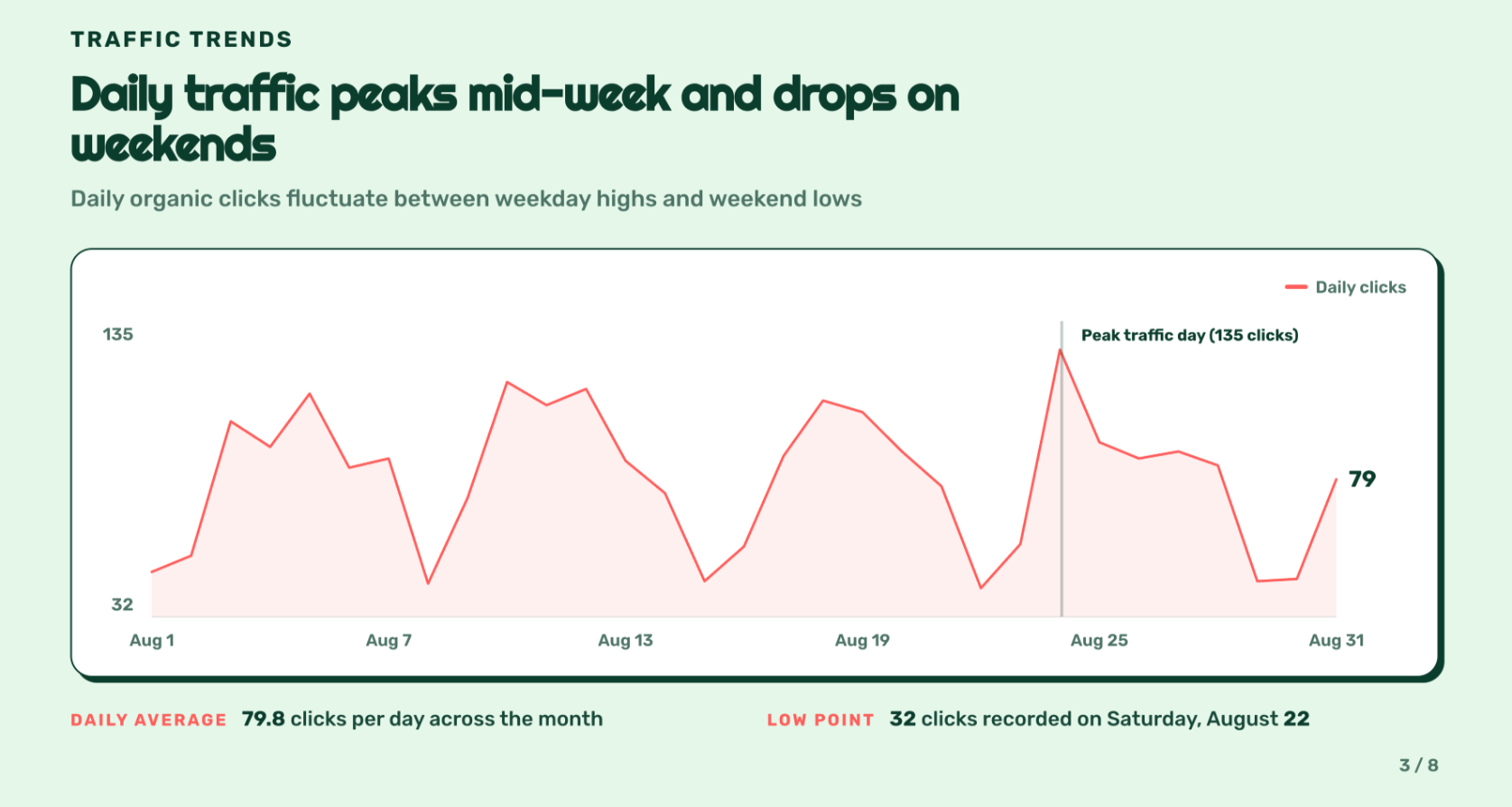 TRAFFIC TRENDS

Daily traffic peaks mid-week and drops on weekends

Daily organic clicks fluctuate between weekday highs and weekend lows

Daily clicks

135

32

Peak traffic day (135 clicks)

79

Aug 1

Aug 7

Aug 13

Aug 19

Aug 25

Aug 31

DAILY AVERAGE 79.8 clicks per day across the month

LOW POINT 32 clicks recorded on Saturday, August 22

3 / 8